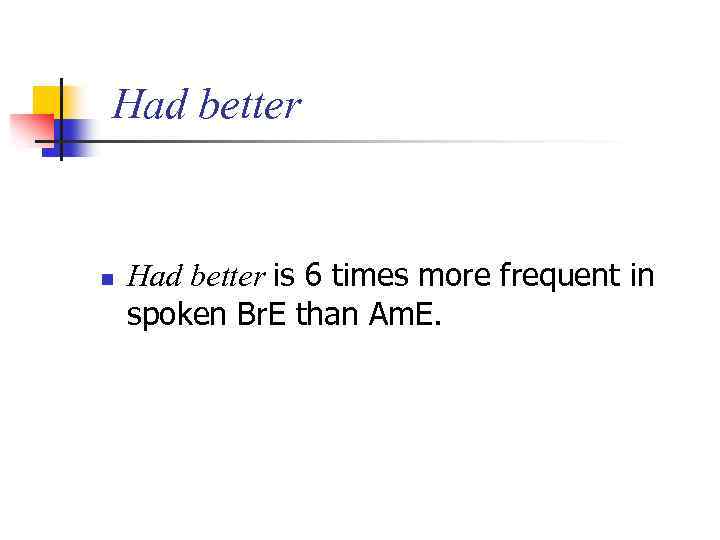 Had better

Had better is 6 times more frequent in spoken BrE than AmE.